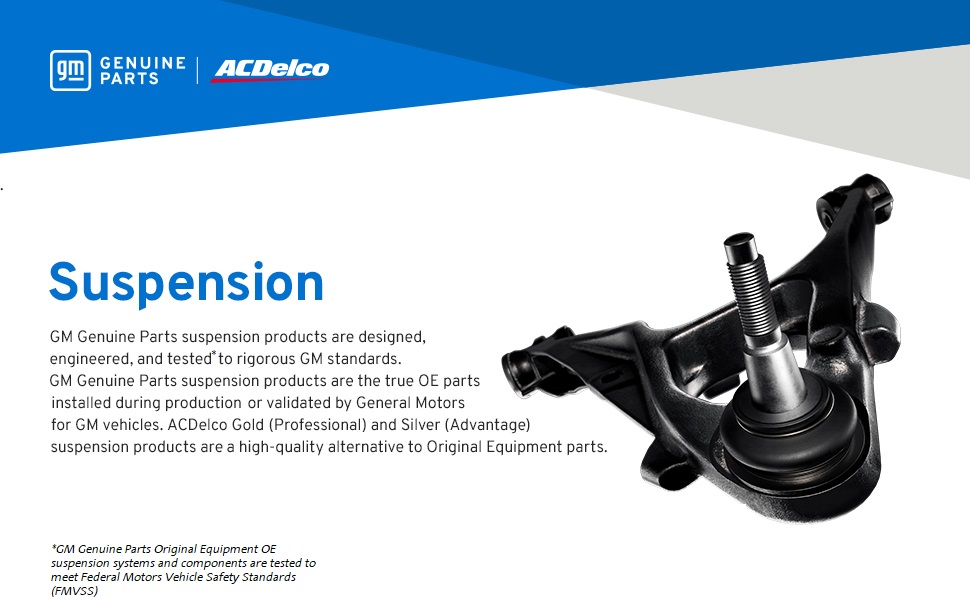 gm GENUINE PARTS | ACDelco

Suspension

GM Genuine Parts suspension products are designed, engineered, and tested* to rigorous GM standards. GM Genuine Parts suspension products are the true OE parts installed during production or validated by General Motors for GM vehicles. ACDelco Gold (Professional) and Silver (Advantage) suspension products are a high-quality alternative to Original Equipment parts.

*GM Genuine Parts Original Equipment OE suspension systems and components are tested to meet Federal Motors Vehicle Safety Standards (FMVSS)